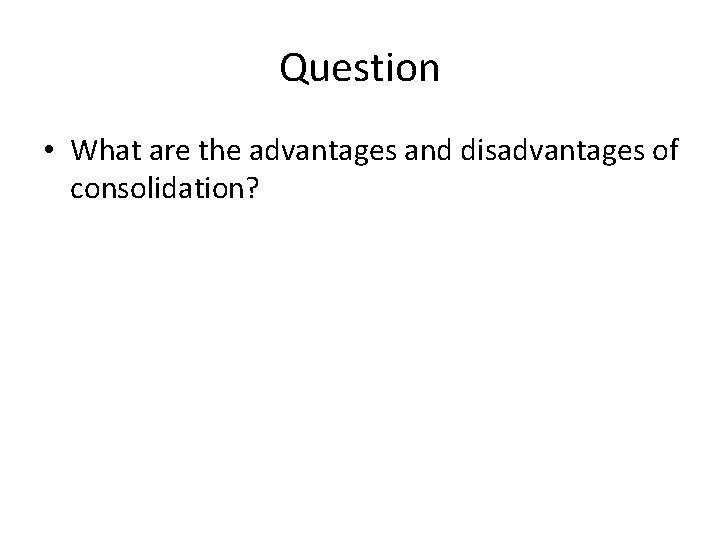 Question

• What are the advantages and disadvantages of consolidation?